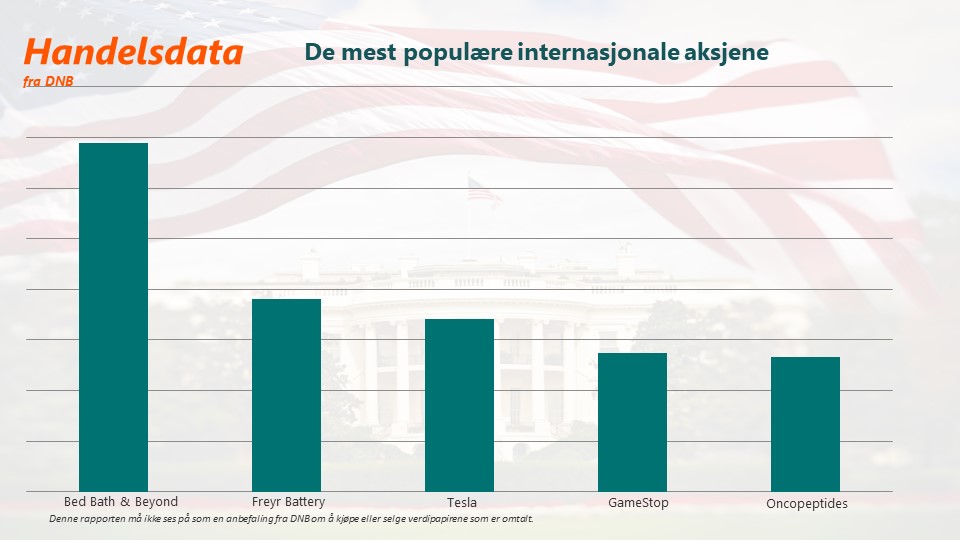 Handelsdata
fra DNB

De mest populære internasjonale aksjene

Bed Bath & Beyond
Freyr Battery
Tesla
GameStop
Oncopeptides

Denne rapporten må ikke ses på som en anbefaling fra DNB om å kjøpe eller selge verdipapirene som er omtalt.